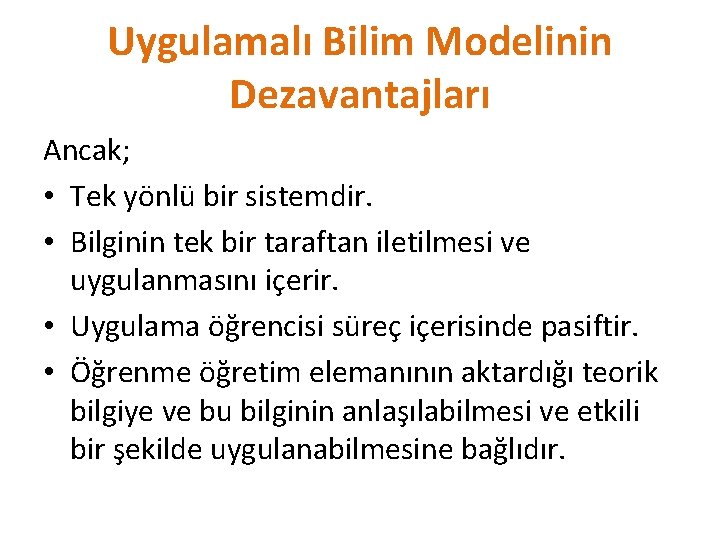 Uygulamalı Bilim Modelinin Dezavantajları

Ancak;

• Tek yönlü bir sistemdir.
• Bilginin tek bir taraftan iletilmesi ve uygulanmasını içerir.
• Uygulama öğrencisi süreç içerisinde pasiftir.
• Öğrenme öğretim elemanının aktardığı teorik bilgiye ve bu bilginin anlaşılabilmesi ve etkili bir şekilde uygulanabilmesine bağlıdır.